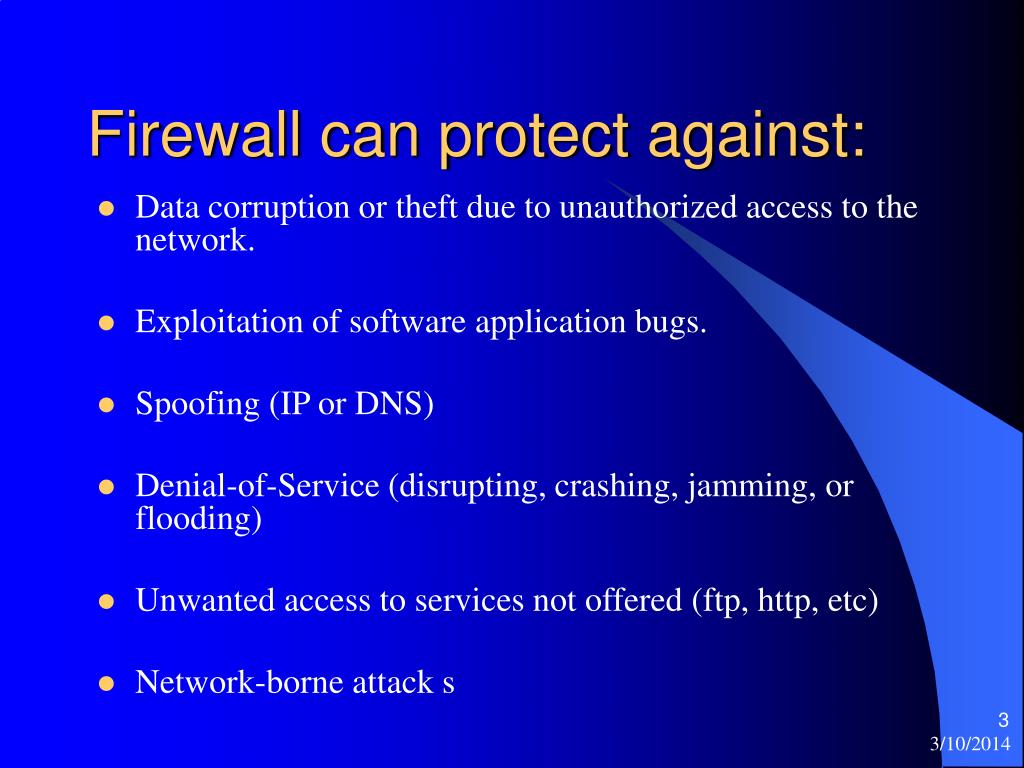 Firewall can protect against:

- Data corruption or theft due to unauthorized access to the network.
- Exploitation of software application bugs.
- Spoofing (IP or DNS)
- Denial-of-Service (disrupting, crashing, jamming, or flooding)
- Unwanted access to services not offered (ftp, http, etc)
- Network-borne attack s

3
3/10/2014